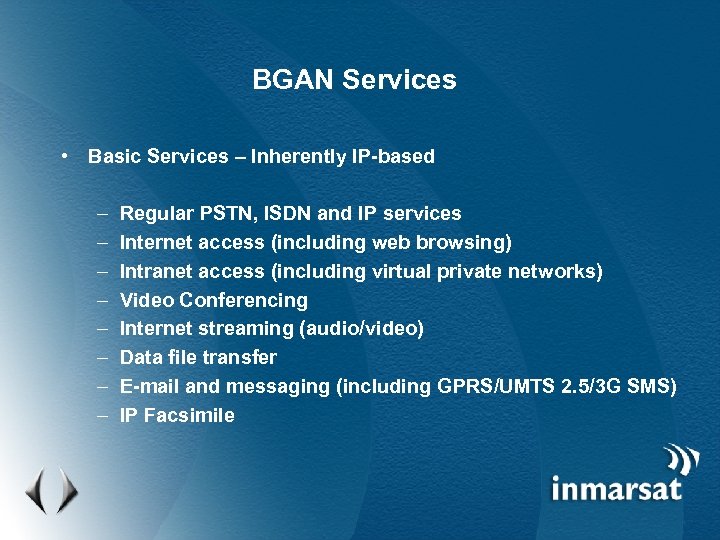 BGAN Services

• Basic Services – Inherently IP-based

– Regular PSTN, ISDN and IP services
– Internet access (including web browsing)
– Intranet access (including virtual private networks)
– Video Conferencing
– Internet streaming (audio/video)
– Data file transfer
– E-mail and messaging (including GPRS/UMTS 2.5/3G SMS)
– IP Facsimile

inmarsat